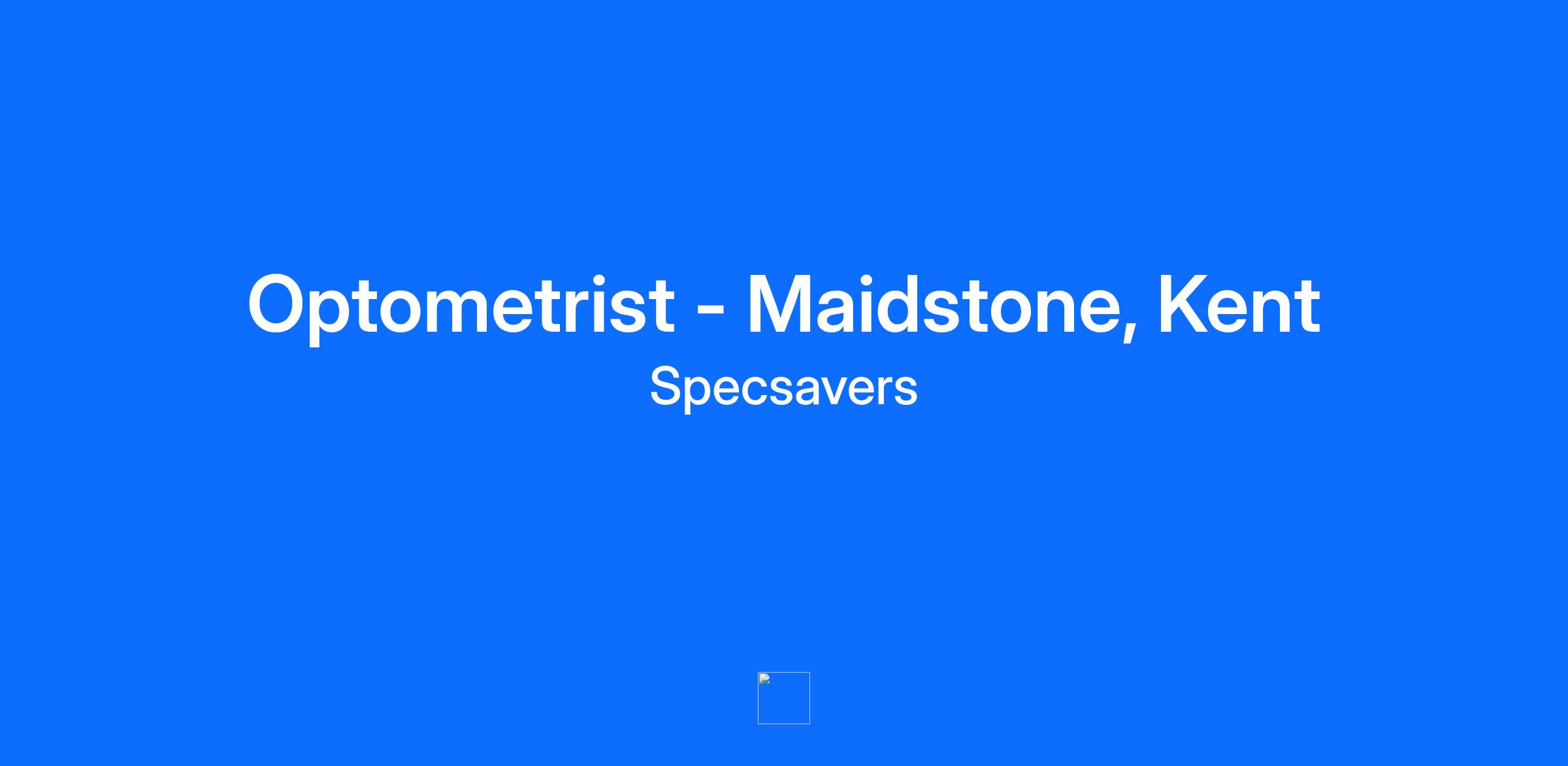 Optometrist - Maidstone, Kent

Specsavers